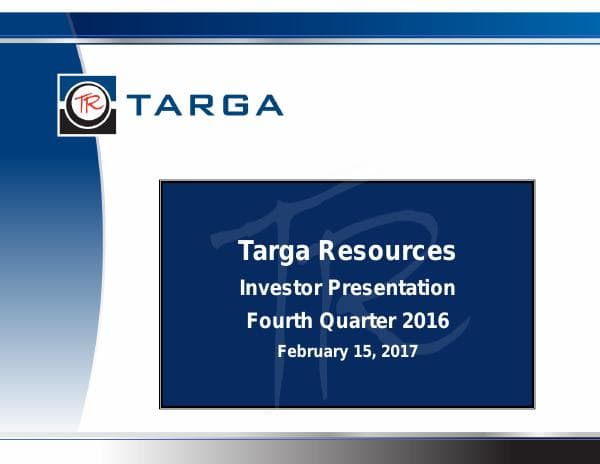 TR TARGA

Targa Resources
Investor Presentation
Fourth Quarter 2016
February 15, 2017